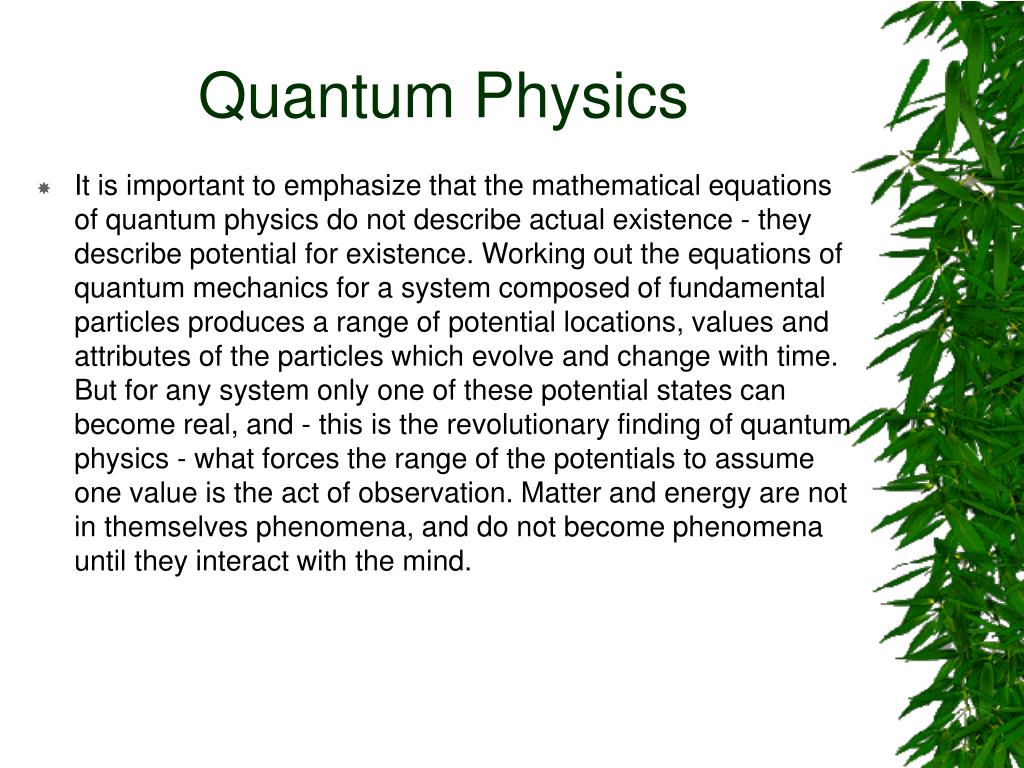 Quantum Physics

It is important to emphasize that the mathematical equations of quantum physics do not describe actual existence - they describe potential for existence. Working out the equations of quantum mechanics for a system composed of fundamental particles produces a range of potential locations, values and attributes of the particles which evolve and change with time. But for any system only one of these potential states can become real, and - this is the revolutionary finding of quantum physics - what forces the range of the potentials to assume one value is the act of observation. Matter and energy are not in themselves phenomena, and do not become phenomena until they interact with the mind.